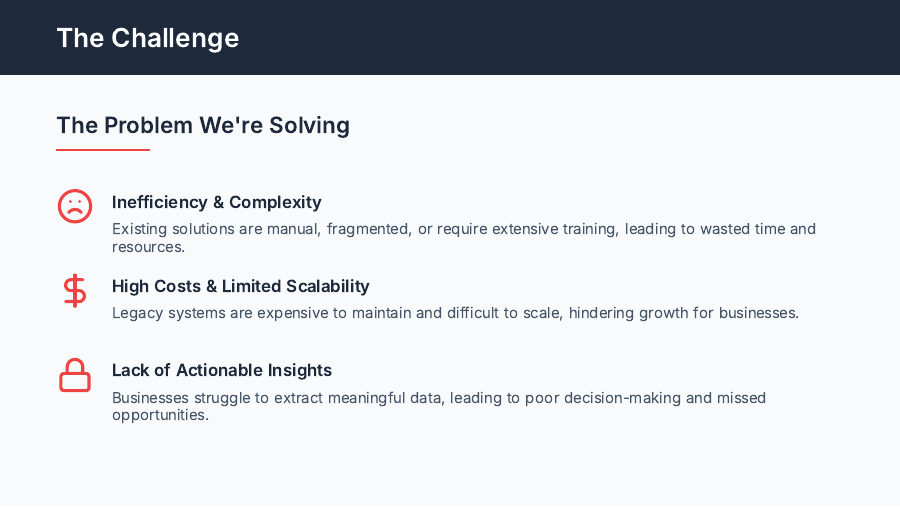 The Challenge

The Problem We're Solving

Inefficiency & Complexity

Existing solutions are manual, fragmented, or require extensive training, leading to wasted time and resources.

High Costs & Limited Scalability

Legacy systems are expensive to maintain and difficult to scale, hindering growth for businesses.

Lack of Actionable Insights

Businesses struggle to extract meaningful data, leading to poor decision-making and missed opportunities.